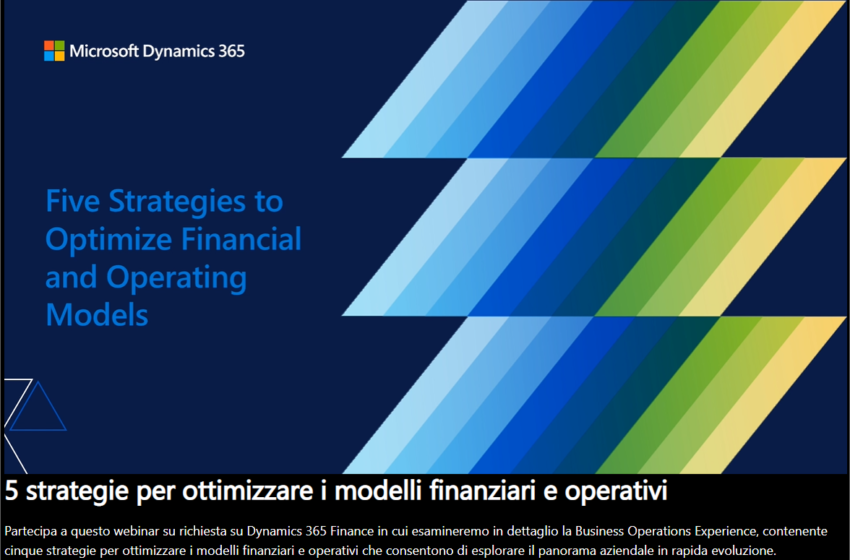 Microsoft Dynamics 365

Five Strategies to Optimize Financial and Operating Models

5 strategie per ottimizzare i modelli finanziari e operativi

Partecipa a questo webinar su richiesta su Dynamics 365 Finance in cui esamineremo in dettaglio la Business Operations Experience, contenente cinque strategie per ottimizzare i modelli finanziari e operativi che consentono di esplorare il panorama aziendale in rapida evoluzione.